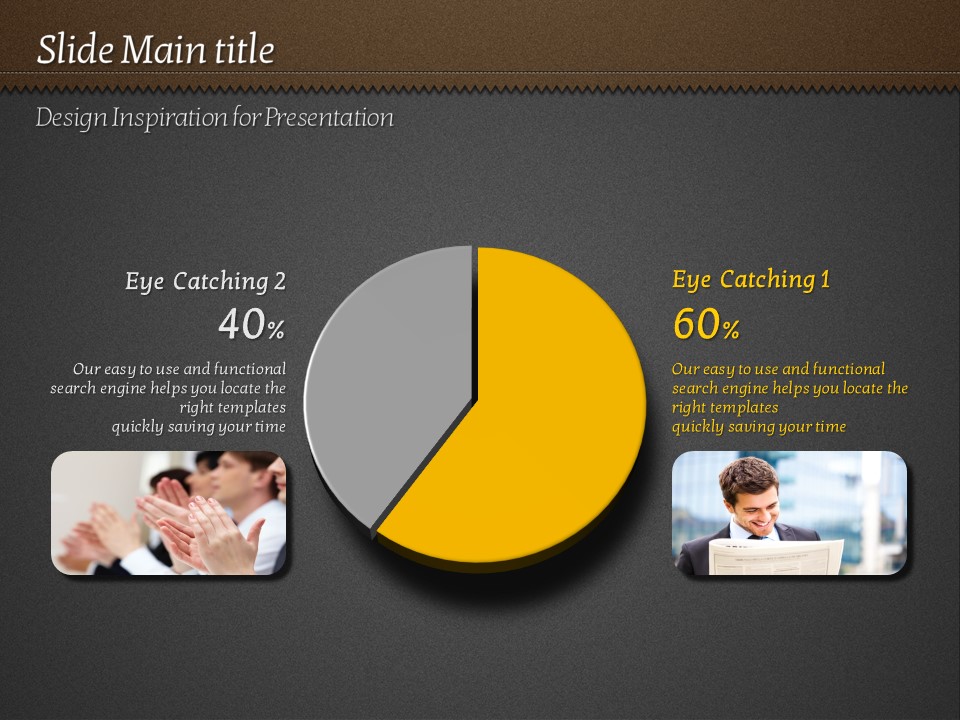 Slide Main title

Design Inspiration for Presentation

Eye Catching 2

40%

Our easy to use and functional search engine helps you locate the right templates quickly saving your time

Eye Catching 1

60%

Our easy to use and functional search engine helps you locate the right templates quickly saving your time